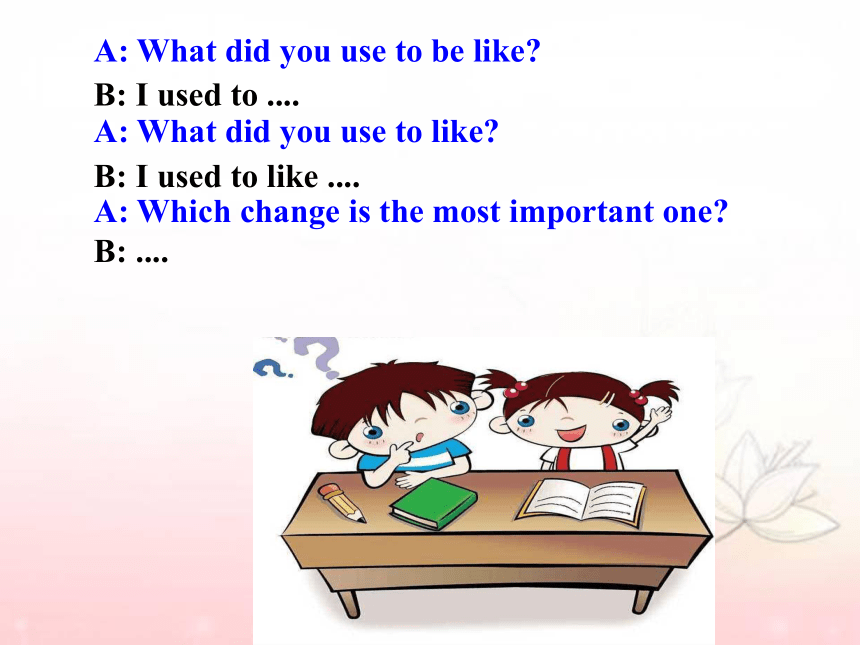 A: What did you use to be like?
B: I used to ....
A: What did you use to like?
B: I used to like ....
A: Which change is the most important one?
B: ....